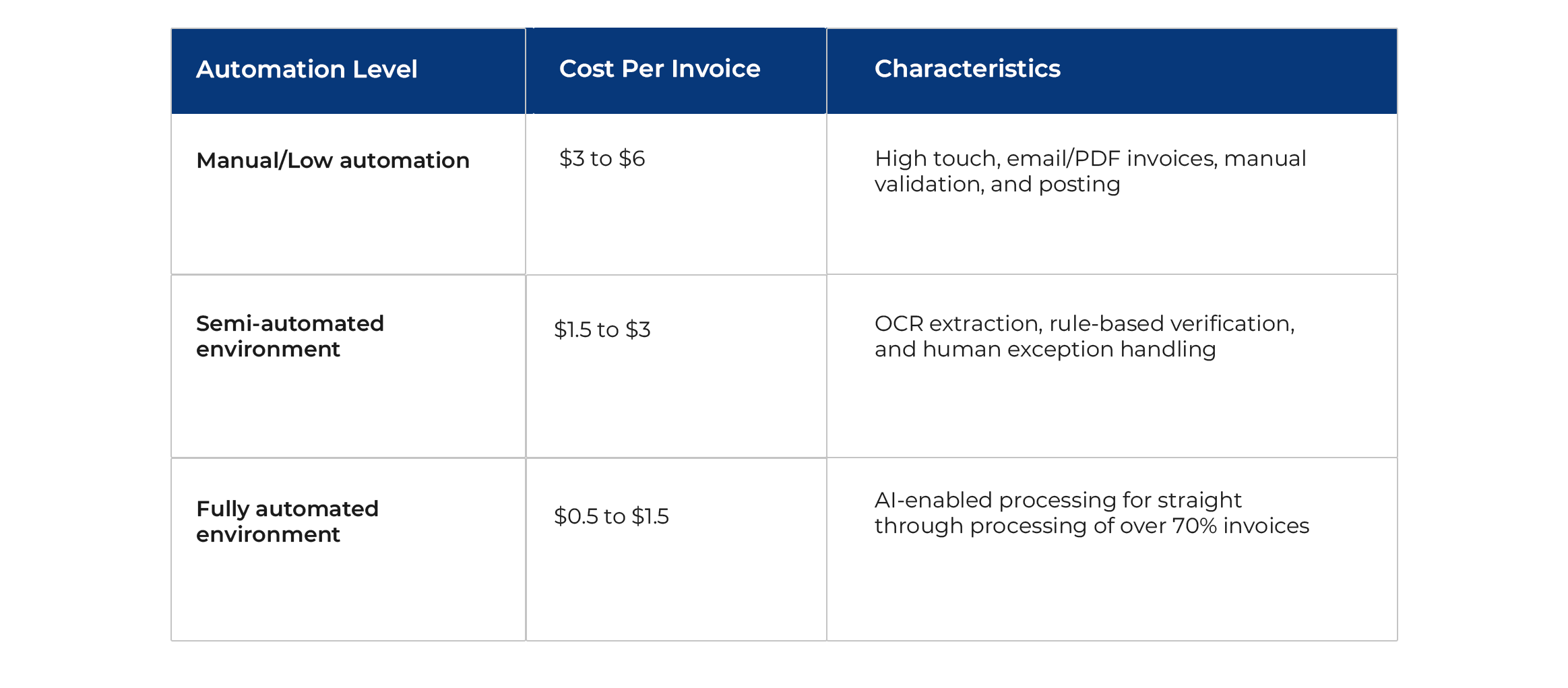 | Automation Level | Cost Per Invoice | Characteristics |
|---|---|---|
| Manual/Low automation | \$3 to \$6 | High touch, email/PDF invoices, manual validation, and posting |
| Semi-automated environment | \$1.5 to \$3 | OCR extraction, rule-based verification, and human exception handling |
| Fully automated environment | \$0.5 to \$1.5 | AI-enabled processing for straight through processing of over 70% invoices |